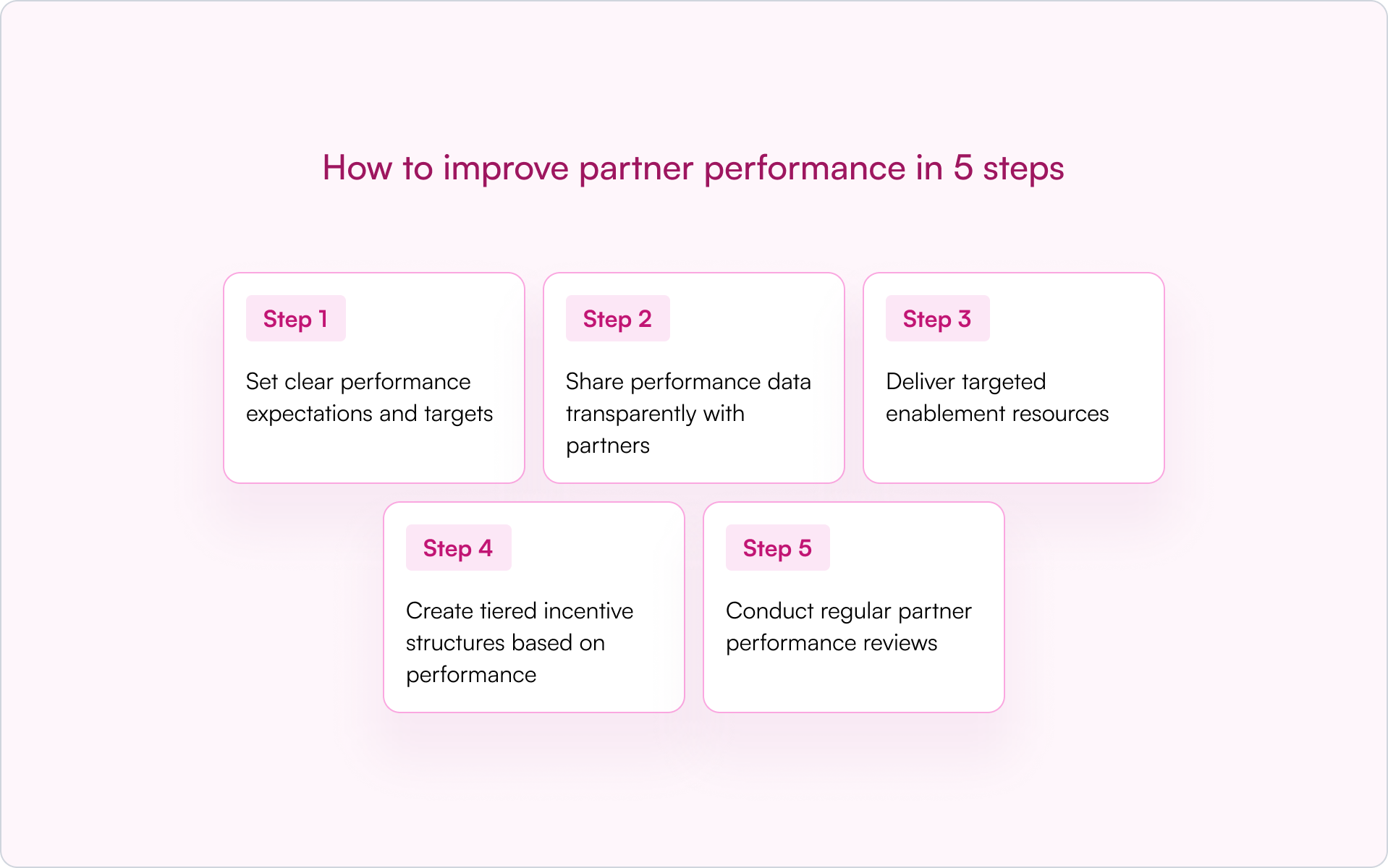 How to improve partner performance in 5 steps

Step 1

Set clear performance expectations and targets

Step 2

Share performance data transparently with partners

Step 3

Deliver targeted enablement resources

Step 4

Create tiered incentive structures based on performance

Step 5

Conduct regular partner performance reviews